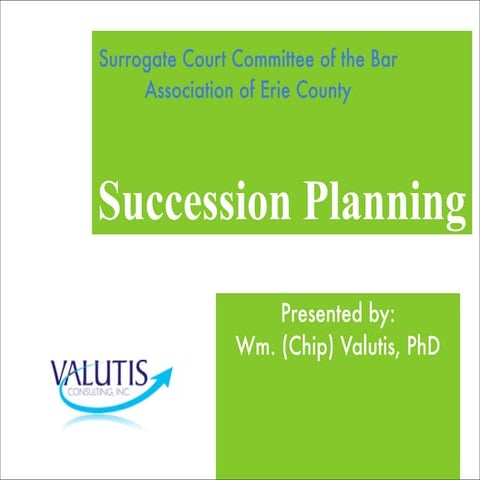 Surrogate Court Committee of the Bar Association of Erie County

Succession Planning

Presented by:
Wm. (Chip) Valutis, PhD

VALUTIS
CONSULTING, INC.